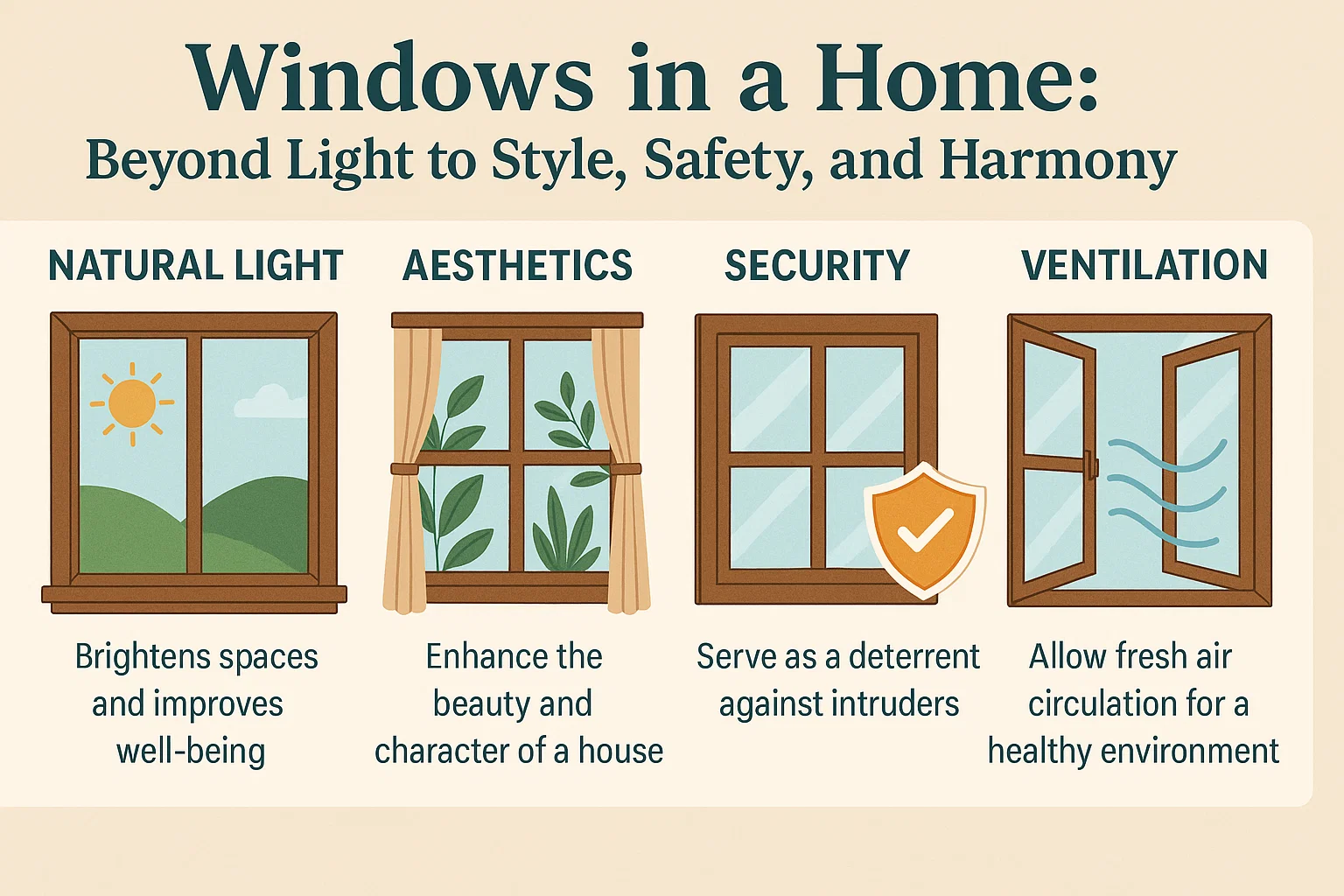 Windows in a Home:
Beyond Light to Style, Safety, and Harmony

NATURAL LIGHT

Brightens spaces and improves well-being

AESTHETICS

Enhance the beauty and character of a house

SECURITY

Serve as a deterrent against intruders

VENTILATION

Allow fresh air circulation for a healthy environment